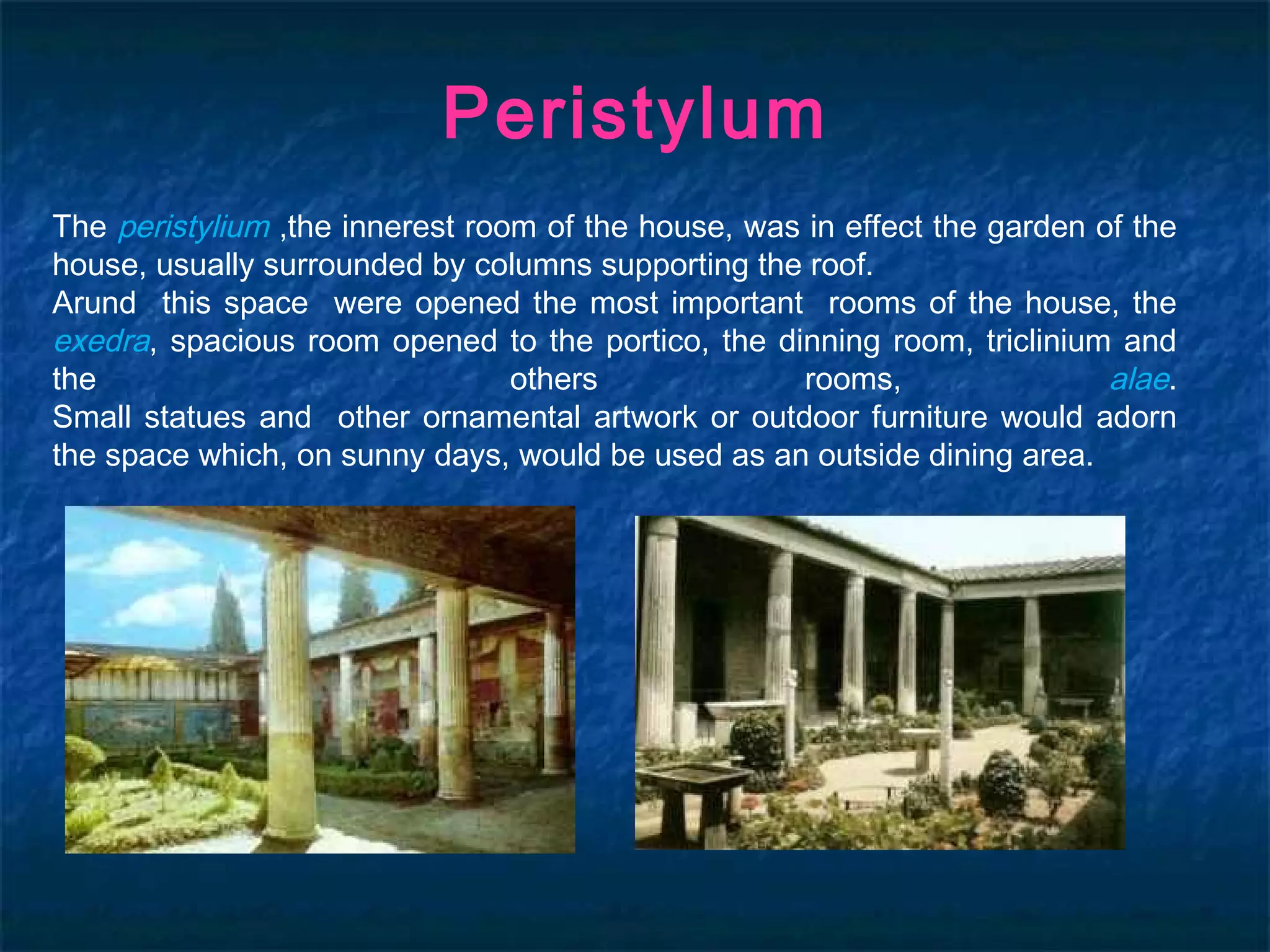 Peristylum

The peristylium ,the innerest room of the house, was in effect the garden of the house, usually surrounded by columns supporting the roof.
Arund this space were opened the most important rooms of the house, the exedra, spacious room opened to the portico, the dinning room, triclinium and the others rooms, alae.
Small statues and other ornamental artwork or outdoor furniture would adorn the space which, on sunny days, would be used as an outside dining area.